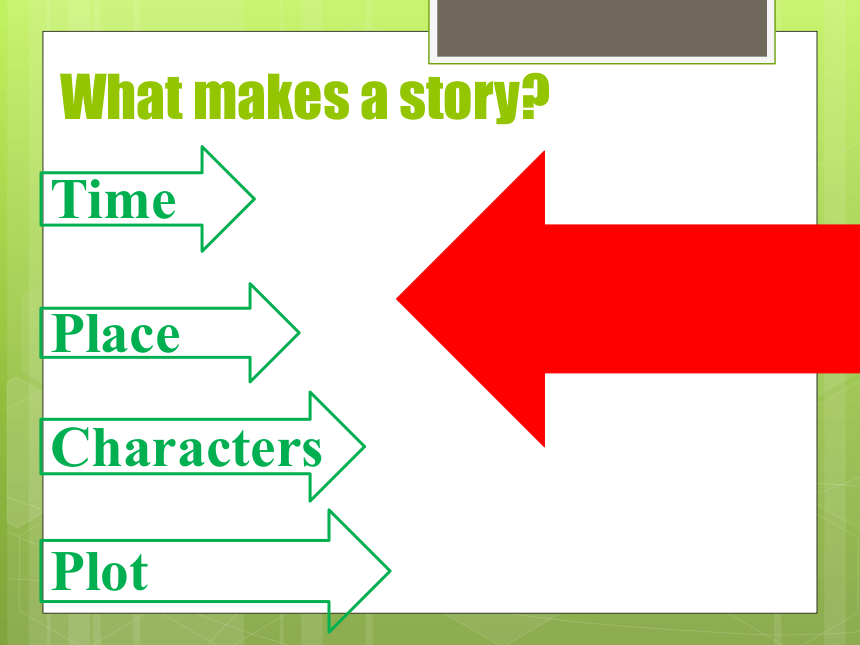 What makes a story?

Time

Place

Characters

Plot